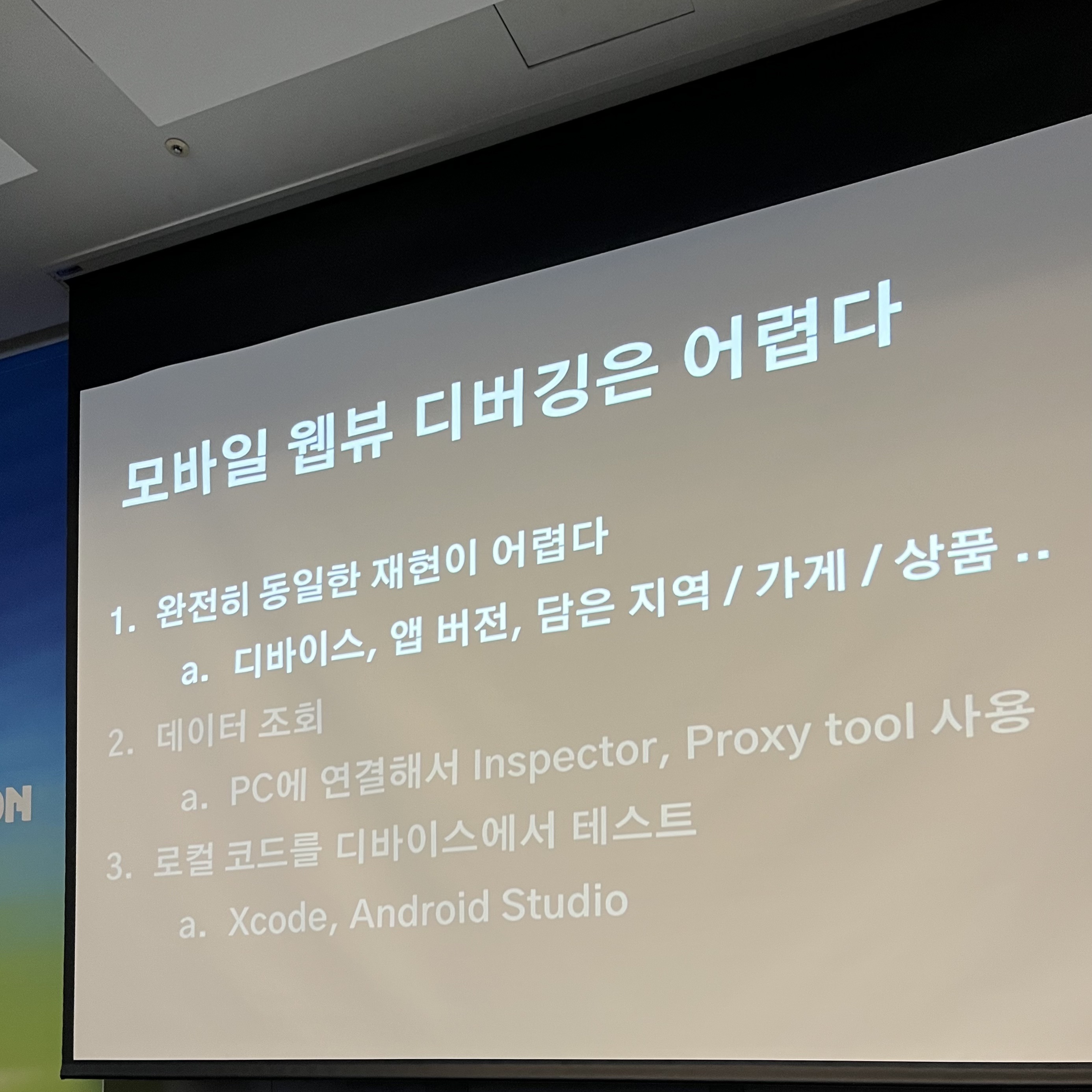 모바일 웹뷰 디버깅은 어렵다

1. 완전히 동일한 재현이 어렵다
a. 디바이스, 앱 버전, 담은 지역 / 가게 / 상품 ..
2. 데이터 조회
a. PC에 연결해서 Inspector, Proxy tool 사용
3. 로컬 코드를 디바이스에서 테스트
a. Xcode, Android Studio

ON